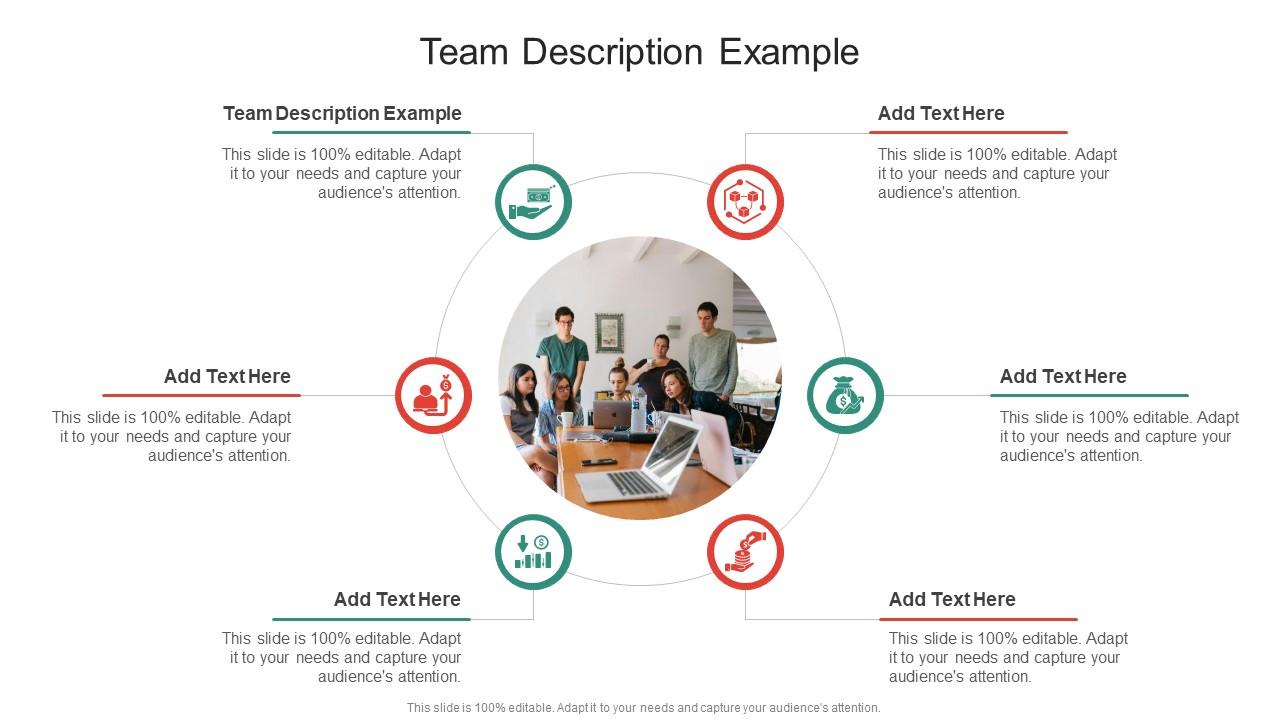 Team Description Example

Team Description Example

This slide is 100% editable. Adapt it to your needs and capture your audience's attention.

Add Text Here

This slide is 100% editable. Adapt it to your needs and capture your audience's attention.

Add Text Here

This slide is 100% editable. Adapt it to your needs and capture your audience's attention.

Add Text Here

This slide is 100% editable. Adapt it to your needs and capture your audience's attention.

Add Text Here

This slide is 100% editable. Adapt it to your needs and capture your audience's attention.

Add Text Here

This slide is 100% editable. Adapt it to your needs and capture your audience's attention.

This slide is 100% editable. Adapt it to your needs and capture your audience's attention.